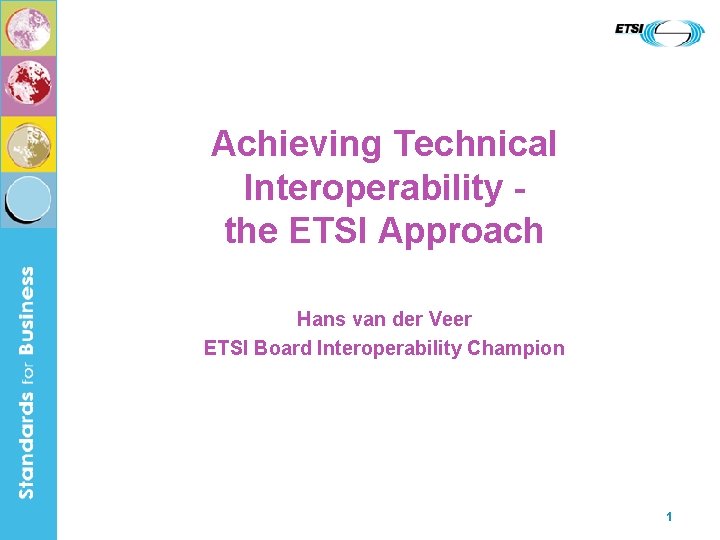 ETSI

Standards for Business

Achieving Technical Interoperability - the ETSI Approach

Hans van der Veer
ETSI Board Interoperability Champion

1